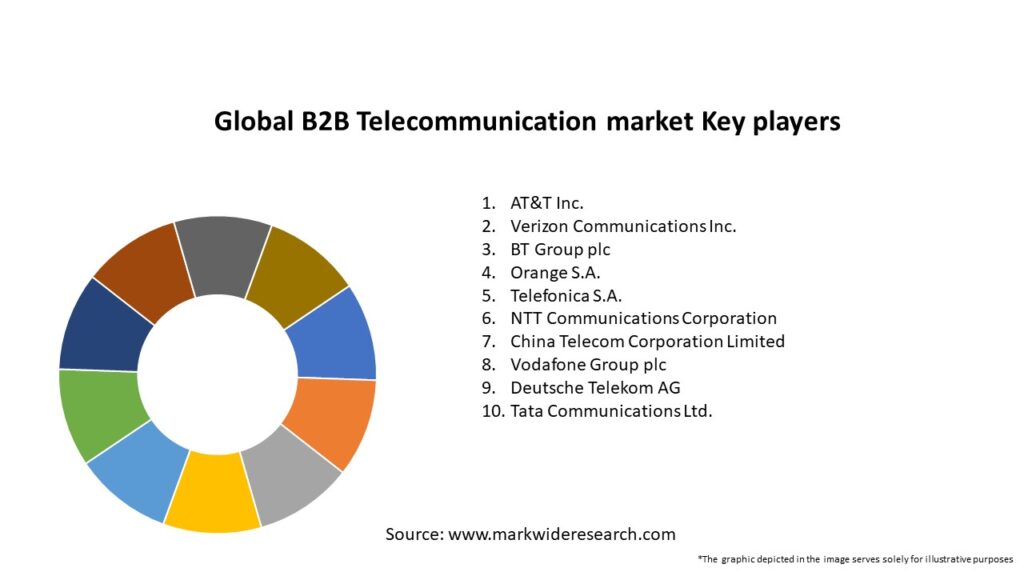 Global B2B Telecommunication market Key players

1. AT&T Inc.
2. Verizon Communications Inc.
3. BT Group plc
4. Orange S.A.
5. Telefonica S.A.
6. NTT Communications Corporation
7. China Telecom Corporation Limited
8. Vodafone Group plc
9. Deutsche Telekom AG
10. Tata Communications Ltd.

Source: www.markwideresearch.com

*The graphic depicted in the image serves solely for illustrative purposes